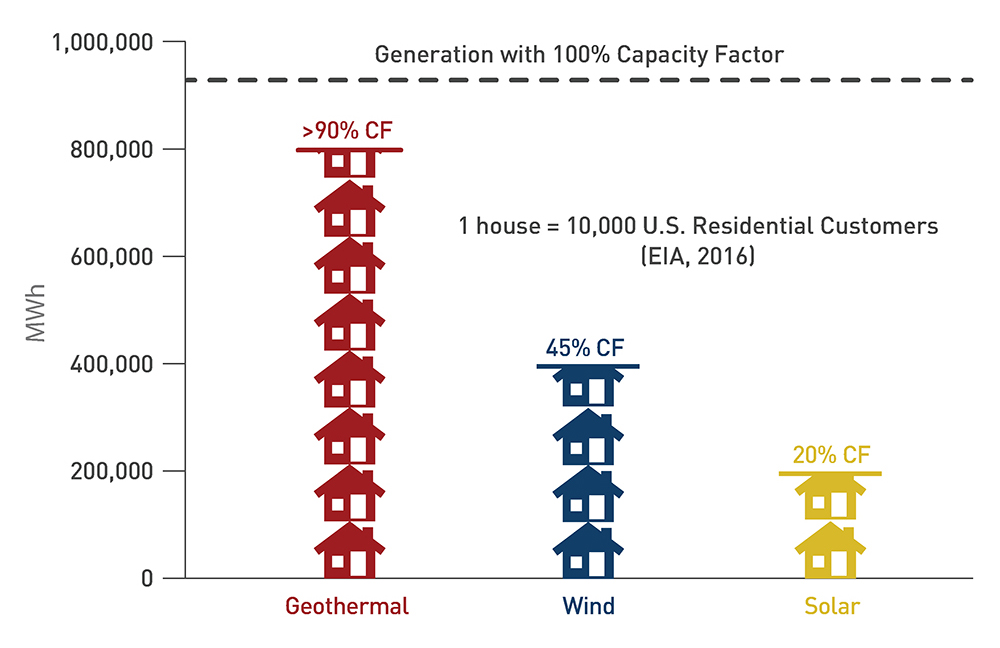 1,000,000

800,000

600,000

400,000

200,000

0

MWh

Generation with 100% Capacity Factor

>90% CF

1 house = 10,000 U.S. Residential Customers (EIA, 2016)

45% CF

20% CF

Geothermal

Wind

Solar